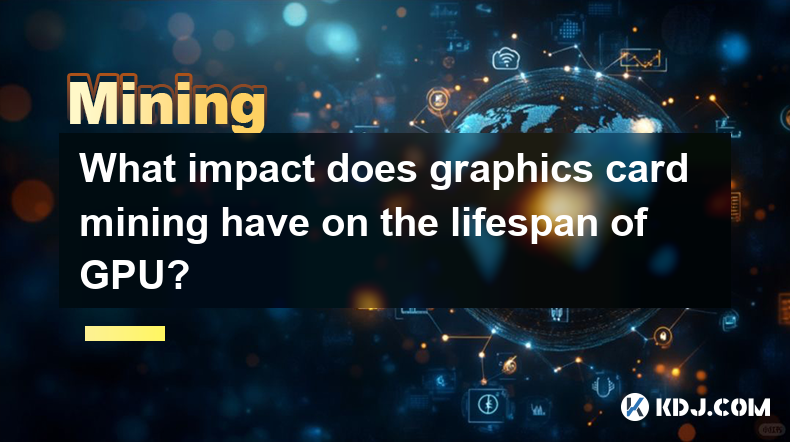 Mining

What impact does graphics card mining have on the lifespan of GPU?

KDJ.COM